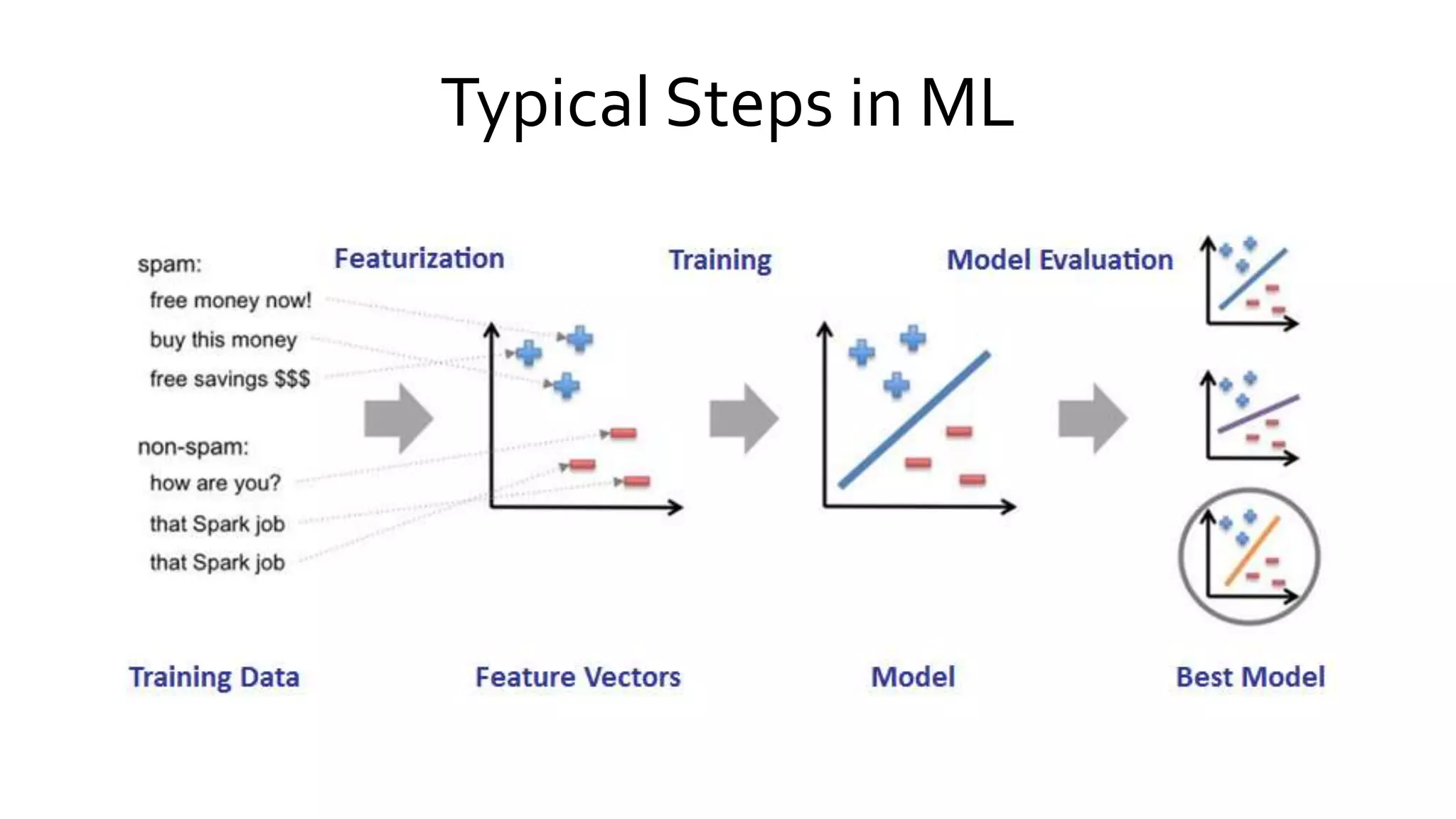 Typical Steps in ML

spam:
free money now!
buy this money
free savings $$$

non-spam:
how are you?
that Spark job
that Spark job

Featurization

Training

Model Evaluation

Training Data

Feature Vectors

Model

Best Model